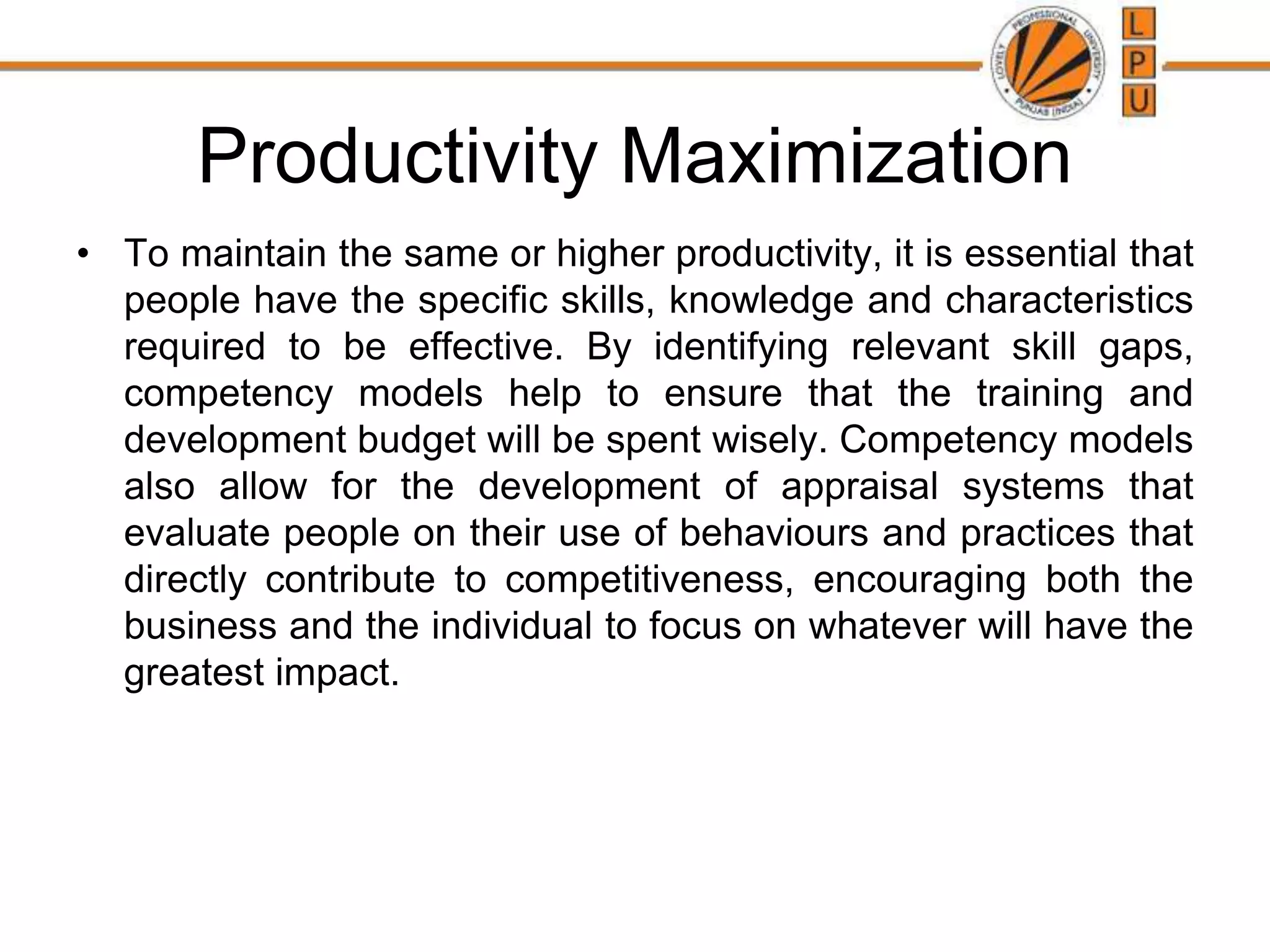 LOVELY PROFESSIONAL UNIVERSITY PUNJAB (INDIA)

L
P
U

Productivity Maximization

• To maintain the same or higher productivity, it is essential that people have the specific skills, knowledge and characteristics required to be effective. By identifying relevant skill gaps, competency models help to ensure that the training and development budget will be spent wisely. Competency models also allow for the development of appraisal systems that evaluate people on their use of behaviours and practices that directly contribute to competitiveness, encouraging both the business and the individual to focus on whatever will have the greatest impact.